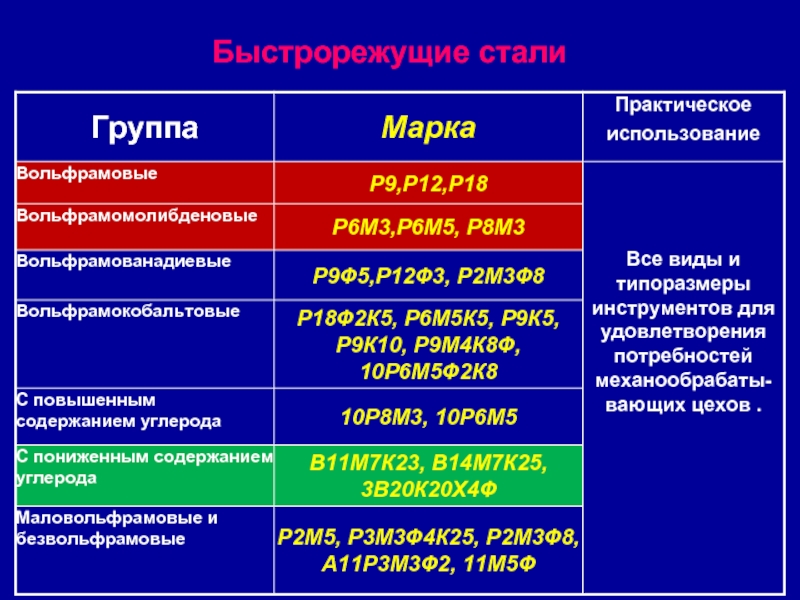 Быстрорежущие стали

| Группа | Марка | Практическое использование |
|---|---|---|
| Вольфрамовые | Р9,Р12,Р18 | Все виды и типоразмеры инструментов для удовлетворения потребностей механообрабатывающих цехов . |
| Вольфрамомолибденовые | Р6М3,Р6М5, Р8М3 | |
| Вольфрамованадиевые | Р9Ф5,Р12Ф3, Р2М3Ф8 | |
| Вольфрамокобальтовые | Р18Ф2К5, Р6М5К5, Р9К5, Р9К10, Р9М4К8Ф, 10Р6М5Ф2К8 | |
| С повышенным содержанием углерода | 10Р8М3, 10Р6М5 | |
| С пониженным содержанием углерода | В11М7К23, В14М7К25, 3В20К20Х4Ф | |
| Маловольфрамовые и безвольфрамовые | Р2М5, Р3М3Ф4К25, Р2М3Ф8, А11Р3М3Ф2, 11М5Ф | |